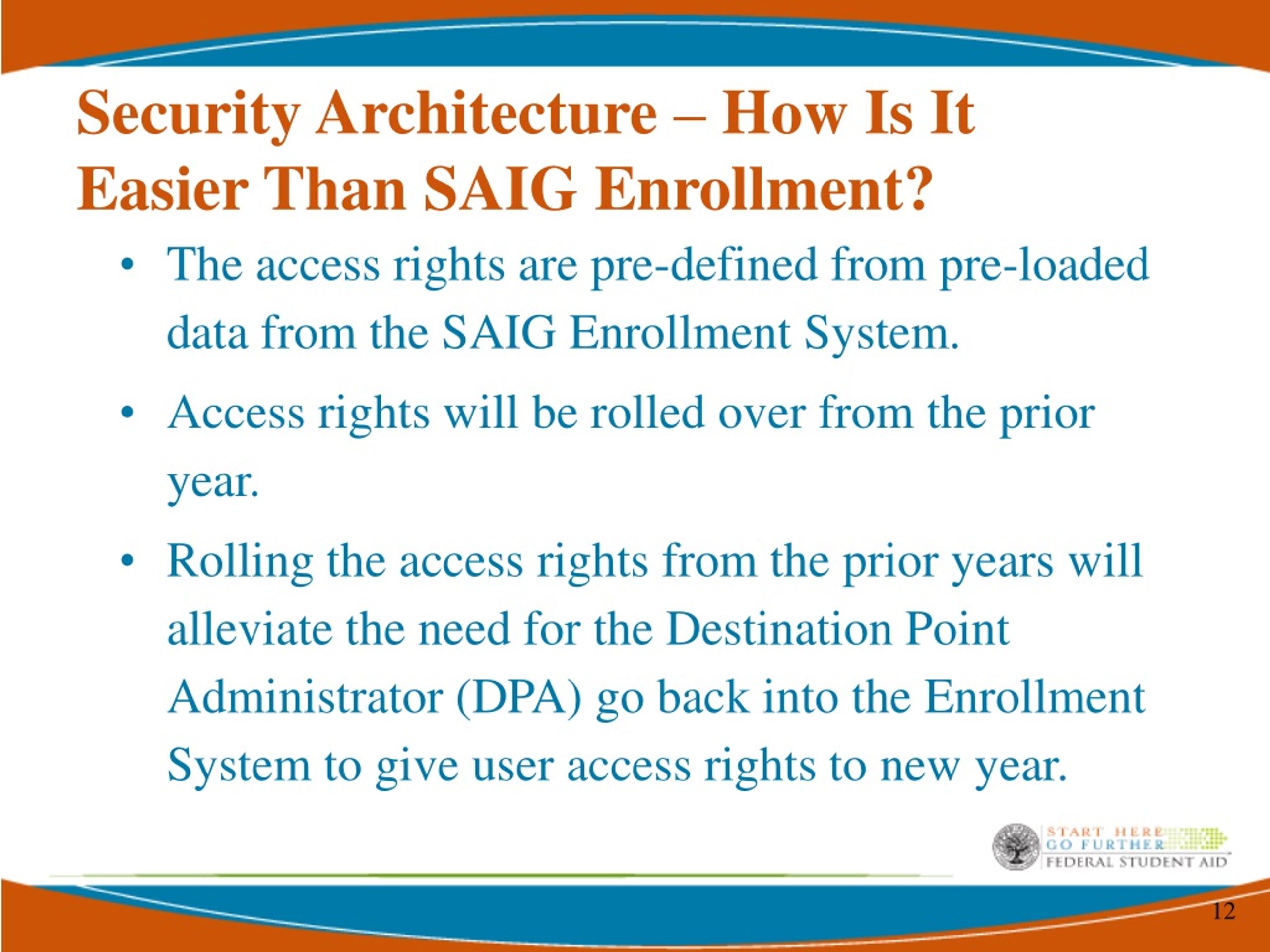 Security Architecture – How Is It Easier Than SAIG Enrollment?

• The access rights are pre-defined from pre-loaded data from the SAIG Enrollment System.

• Access rights will be rolled over from the prior year.

• Rolling the access rights from the prior years will alleviate the need for the Destination Point Administrator (DPA) go back into the Enrollment System to give user access rights to new year.

START HERE
GO FURTHER
FEDERAL STUDENT AID

12